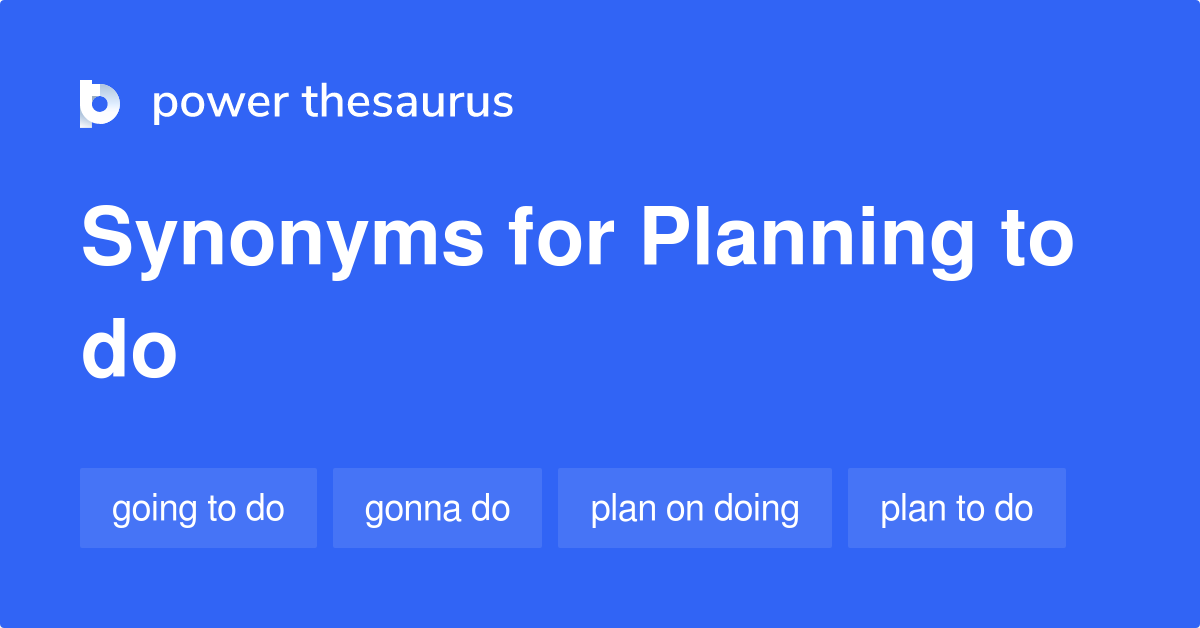 power thesaurus

Synonyms for Planning to do

going to do

gonna do

plan on doing

plan to do